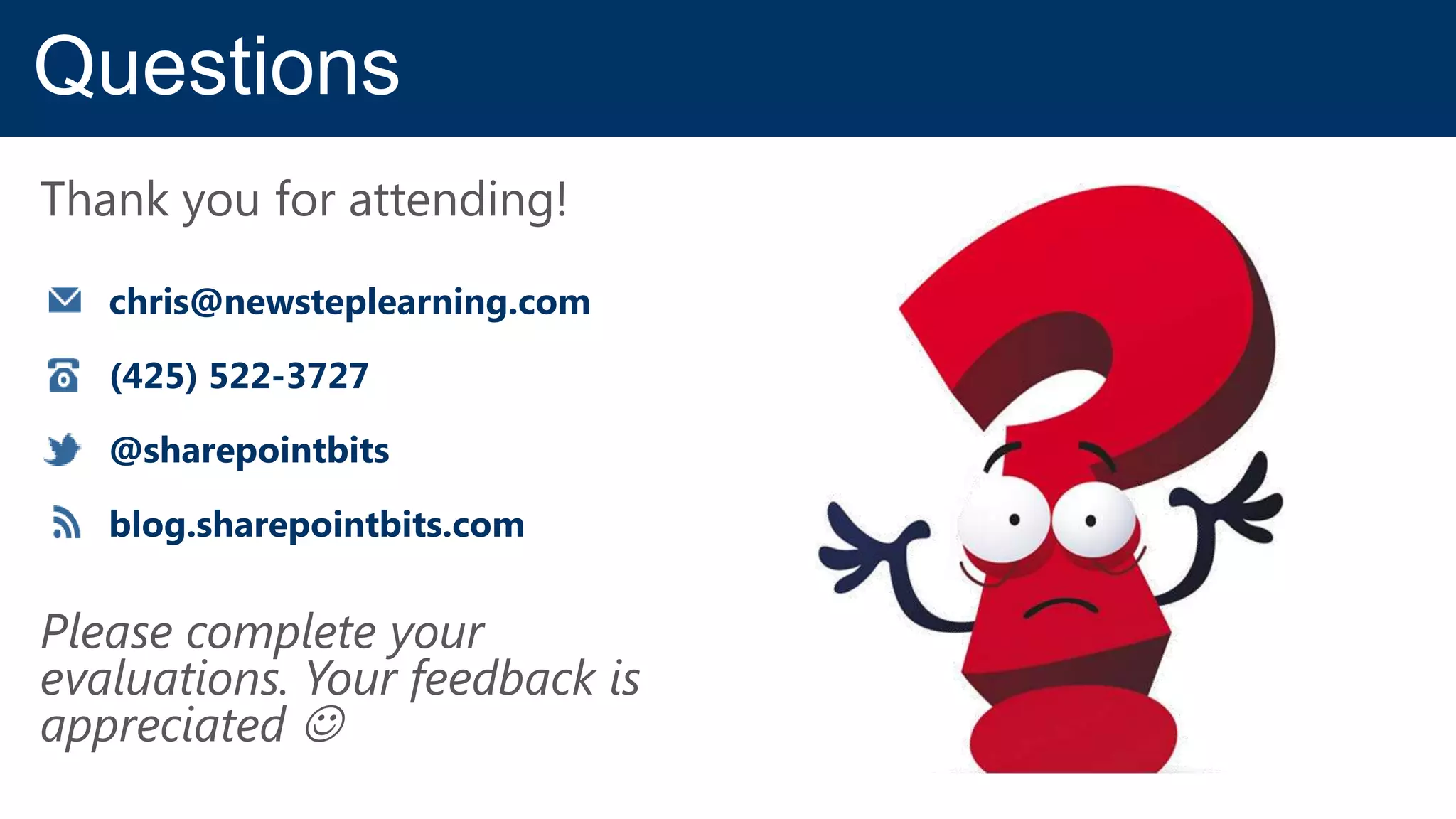 Questions

Thank you for attending!

chris@newsteplearning.com

(425) 522-3727

@sharepointbits

blog.sharepointbits.com

Please complete your evaluations. Your feedback is appreciated ☺